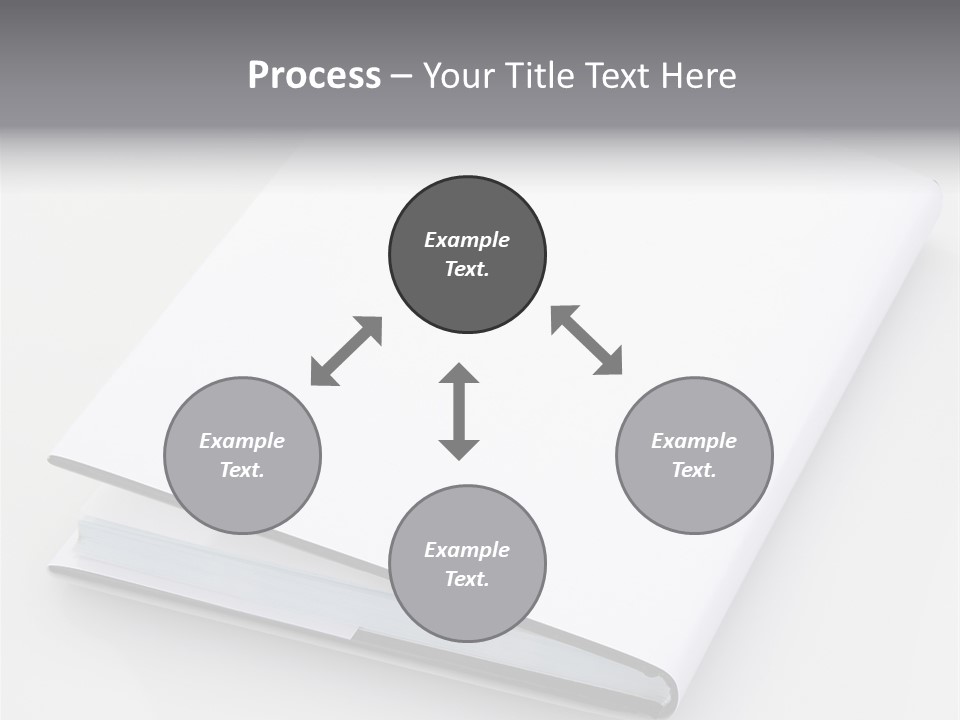 Process – Your Title Text Here

Example Text.

Example Text.

Example Text.

Example Text.